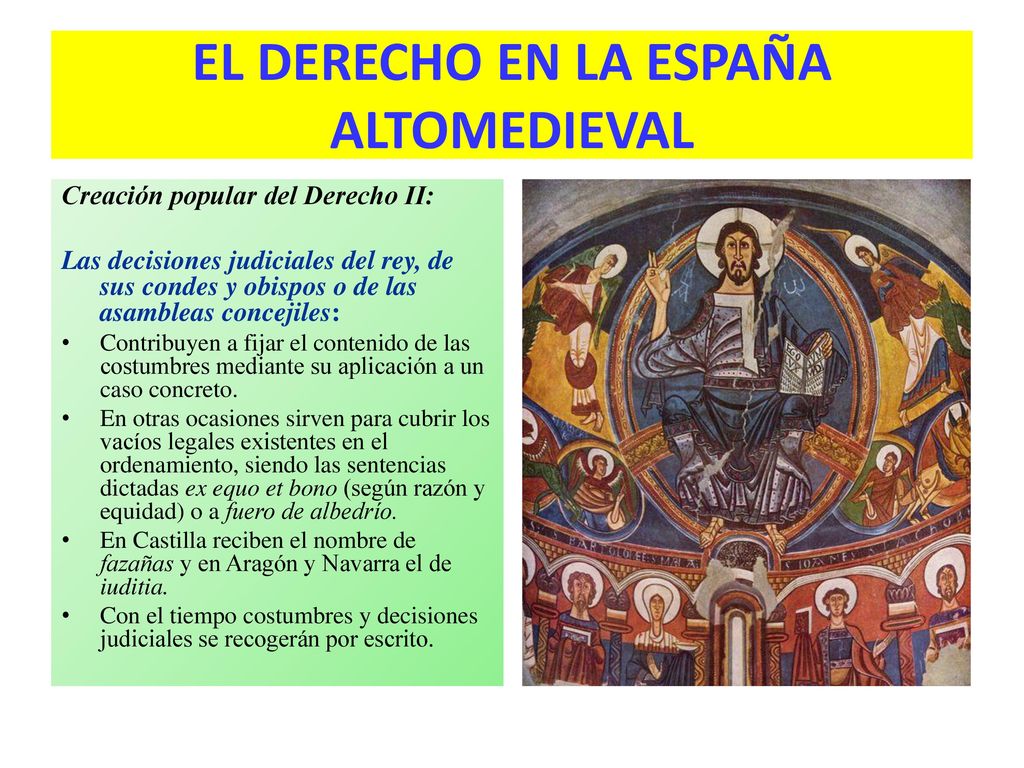 EL DERECHO EN LA ESPAÑA ALTOMEDIEVAL

Creación popular del Derecho II:

Las decisiones judiciales del rey, de sus condes y obispos o de las asambleas concejiles:

• Contribuyen a fijar el contenido de las costumbres mediante su aplicación a un caso concreto.
• En otras ocasiones sirven para cubrir los vacíos legales existentes en el ordenamiento, siendo las sentencias dictadas ex equo et bono (según razón y equidad) o a fuero de albedrío.
• En Castilla reciben el nombre de fazañas y en Aragón y Navarra el de iuditia.
• Con el tiempo costumbres y decisiones judiciales se recogerán por escrito.